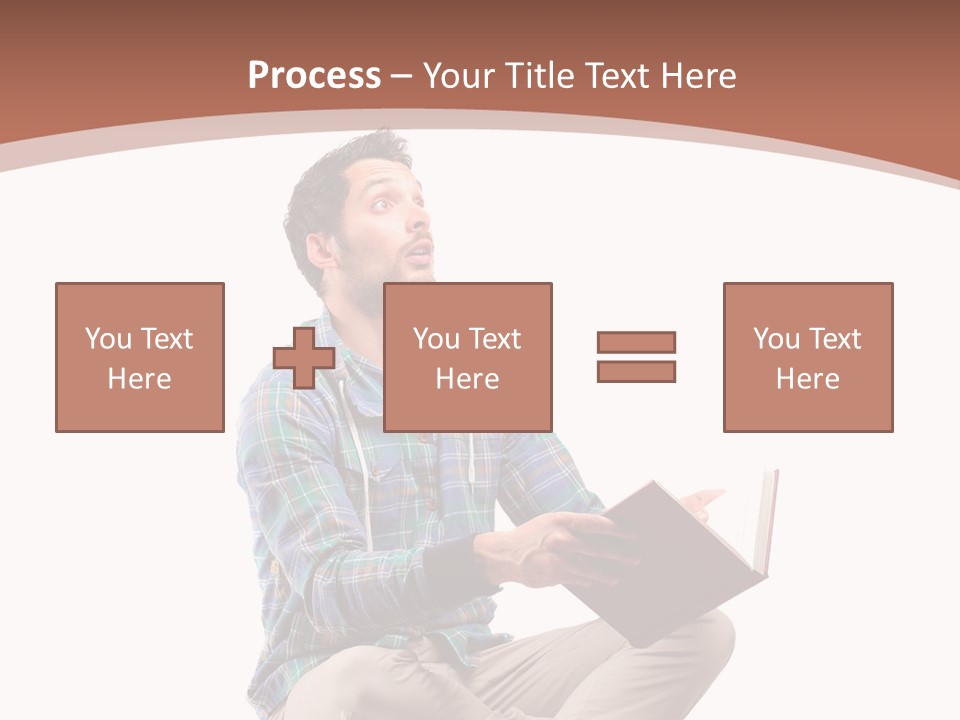 Process – Your Title Text Here

You Text Here

You Text Here

You Text Here